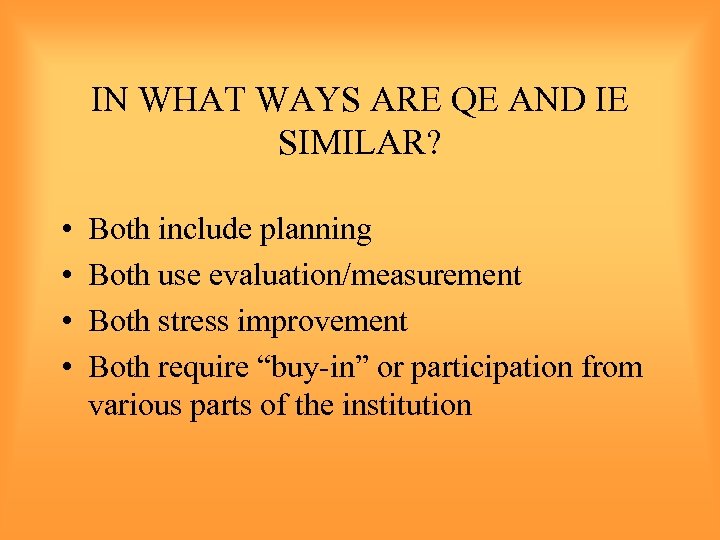 IN WHAT WAYS ARE QE AND IE SIMILAR?

• Both include planning
• Both use evaluation/measurement
• Both stress improvement
• Both require “buy-in” or participation from various parts of the institution